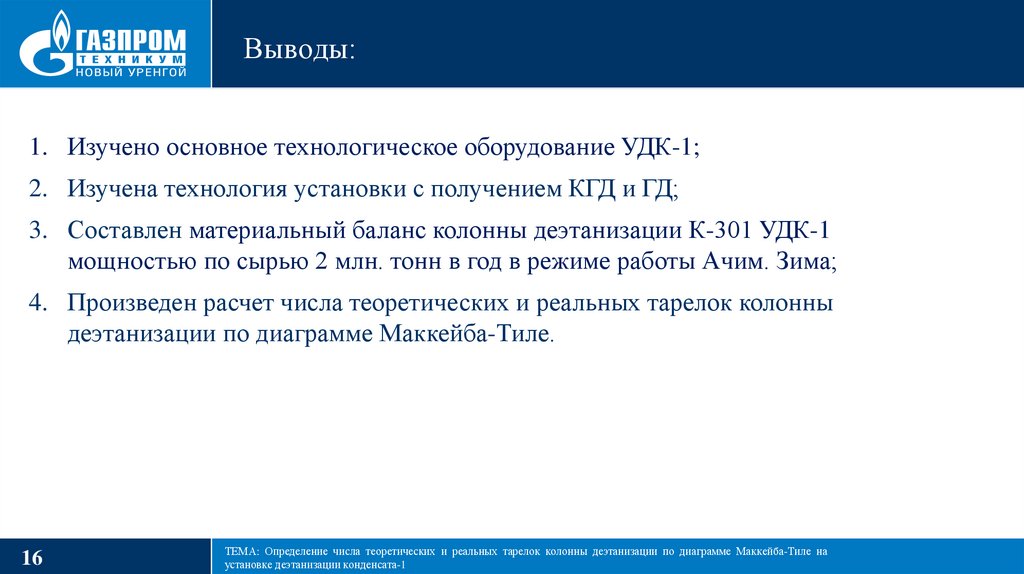 ГАЗПРОМ
ТЕХНИКУМ
НОВЫЙ УРЕНГОЙ

Выводы:

1. Изучено основное технологическое оборудование УДК-1;
2. Изучена технология установки с получением КГД и ГД;
3. Составлен материальный баланс колонны деэтанизации К-301 УДК-1 мощностью по сырью 2 млн. тонн в год в режиме работы Ачим. Зима;
4. Произведен расчет числа теоретических и реальных тарелок колонны деэтанизации по диаграмме Маккейба-Тиле.

16

ТЕМА: Определение числа теоретических и реальных тарелок колонны деэтанизации по диаграмме Маккейба-Тиле на установке деэтанизации конденсата-1